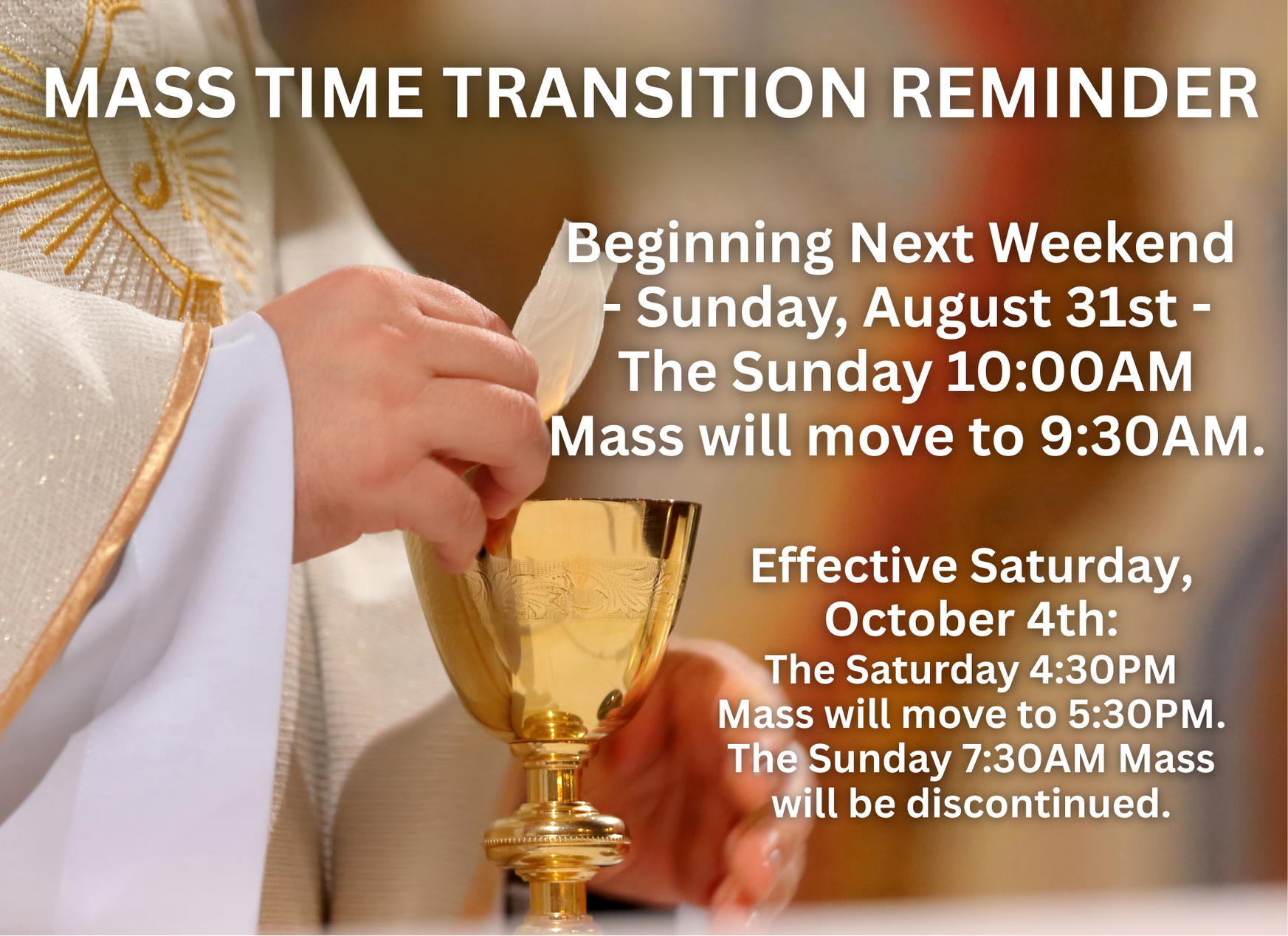 MASS TIME TRANSITION REMINDER

Beginning Next Weekend
- Sunday, August 31st -
The Sunday 10:00AM
Mass will move to 9:30AM.

Effective Saturday,
October 4th:
The Saturday 4:30PM
Mass will move to 5:30PM.
The Sunday 7:30AM Mass
will be discontinued.